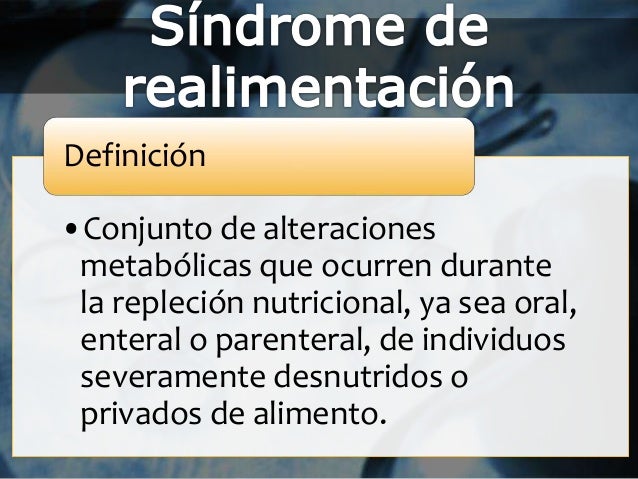 Síndrome de realimentación

Definición

• Conjunto de alteraciones metabólicas que ocurren durante la repleción nutricional, ya sea oral, enteral o parenteral, de individuos severamente desnutridos o privados de alimento.